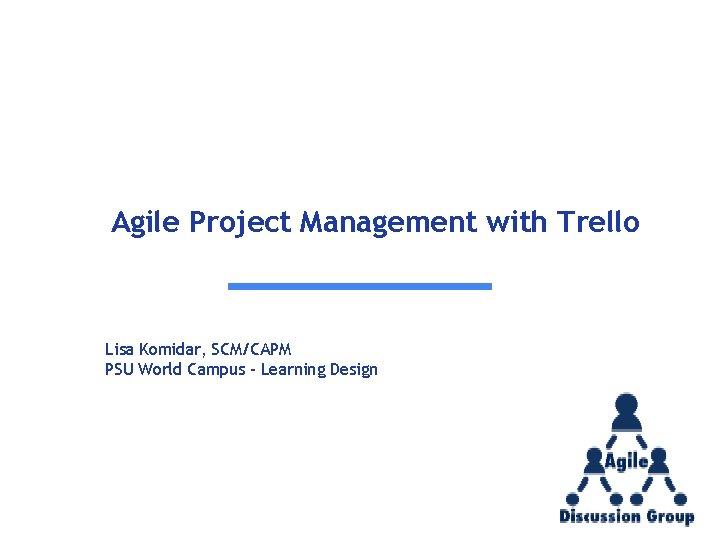 Agile Project Management with Trello

Lisa Komidar, SCM/CAPM
PSU World Campus - Learning Design

Agile
Discussion Group